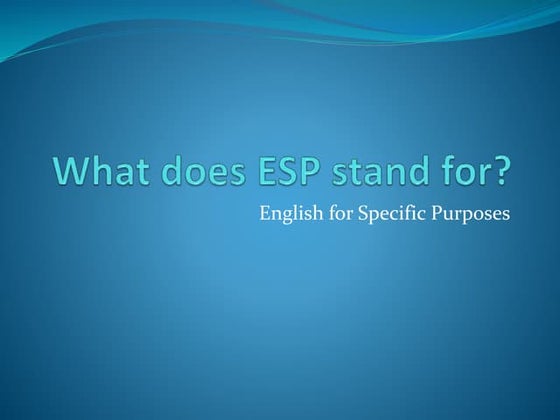 What does ESP stand for?

English for Specific Purposes